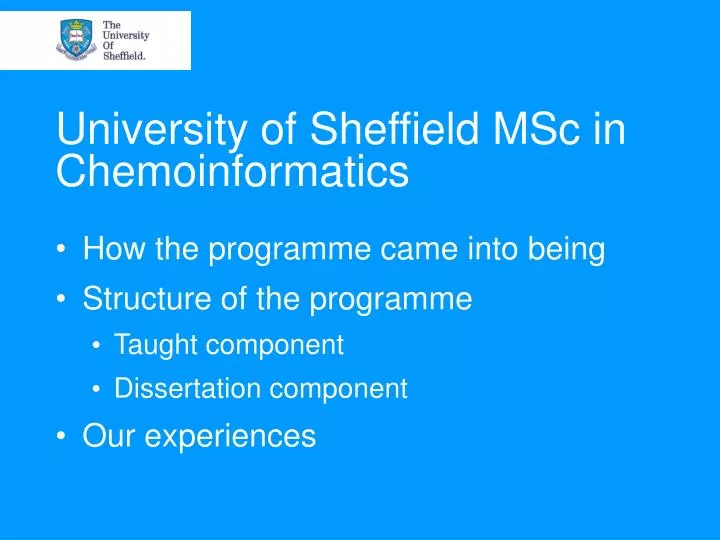 The University Of Sheffield.

University of Sheffield MSc in Chemoinformatics

• How the programme came into being
• Structure of the programme
  • Taught component
  • Dissertation component
• Our experiences